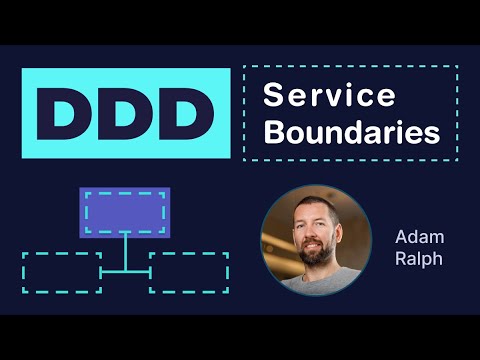 DDD

Service Boundaries

Adam Ralph